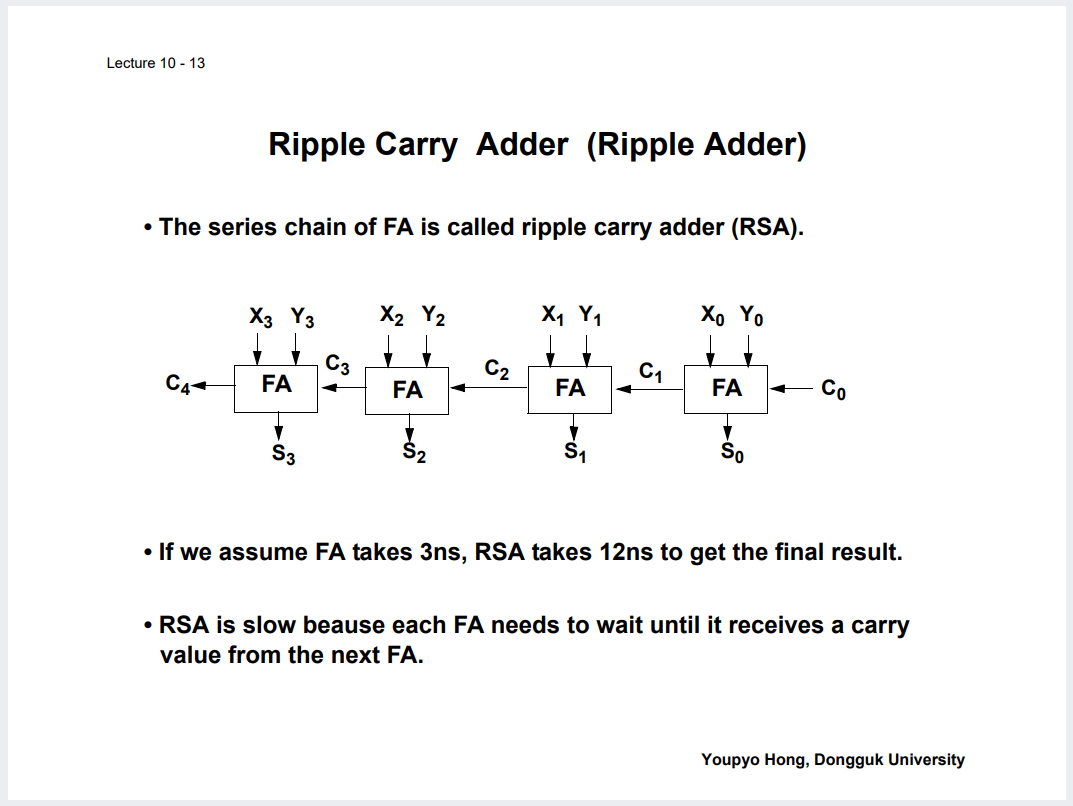 Lecture 10 - 13

Ripple Carry Adder (Ripple Adder)

• The series chain of FA is called ripple carry adder (RSA).

$X_3$ $Y_3$ $X_2$ $Y_2$ $X_1$ $Y_1$ $X_0$ $Y_0$

$C_4$ FA $C_3$ FA $C_2$ FA $C_1$ FA $C_0$

$S_3$ $S_2$ $S_1$ $S_0$

• If we assume FA takes 3ns, RSA takes 12ns to get the final result.

• RSA is slow beause each FA needs to wait until it receives a carry value from the next FA.

Youpyo Hong, Dongguk University